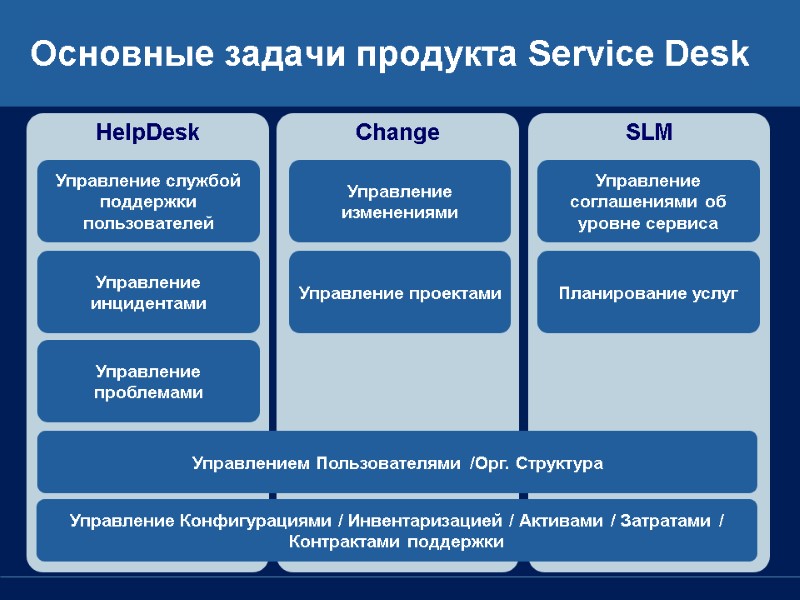 Основные задачи продукта Service Desk

HelpDesk

Управление службой поддержки пользователей

Управление инцидентами

Управление проблемами

Change

Управление изменениями

Управление проектами

SLM

Управление соглашениями об уровне сервиса

Планирование услуг

Управлением Пользователями /Орг. Структура

Управление Конфигурациями / Инвентаризацией / Активами / Затратами / Контрактами поддержки